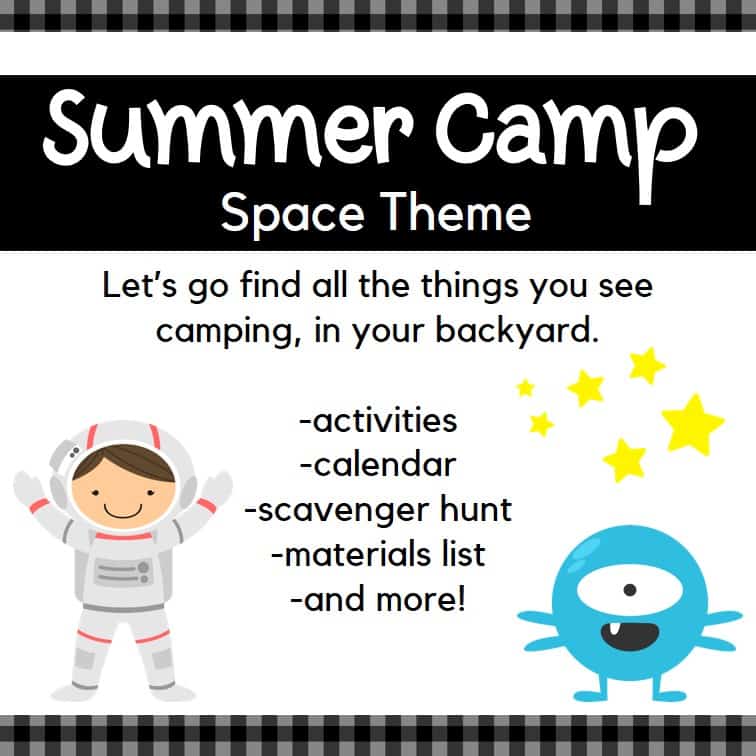 Summer Camp
Space Theme

Let's go find all the things you see camping, in your backyard.

-activities
-calendar
-scavenger hunt
-materials list
-and more!